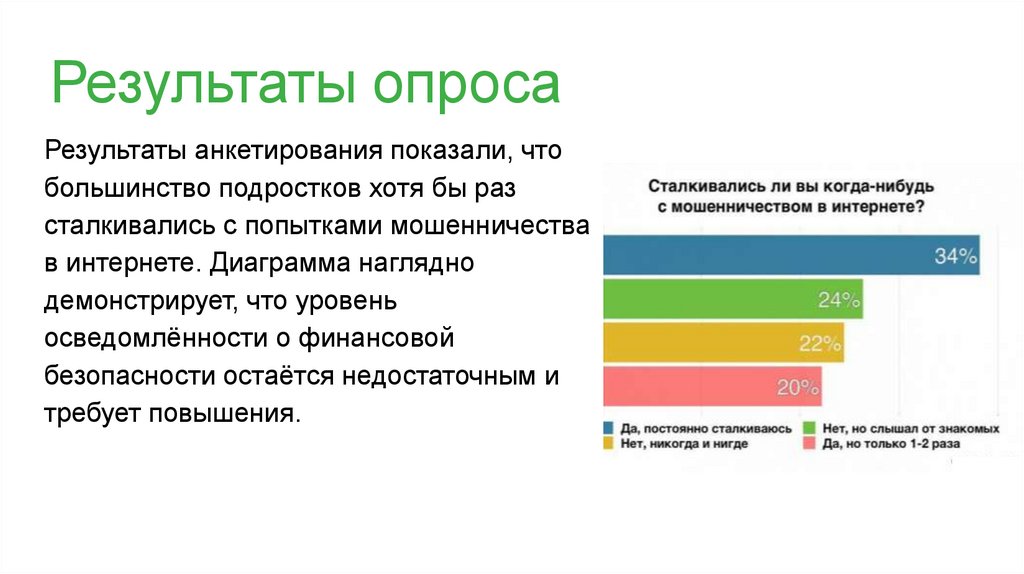 Результаты опроса

Результаты анкетирования показали, что большинство подростков хотя бы раз сталкивались с попытками мошенничества в интернете. Диаграмма наглядно демонстрирует, что уровень осведомлённости о финансовой безопасности остаётся недостаточным и требует повышения.

Сталкивались ли вы когда-нибудь с мошенничеством в интернете?

34%
24%
22%
20%

Да, постоянно сталкиваюсь
Нет, но слышал от знакомых
Нет, никогда и нигде
Да, но только 1-2 раза